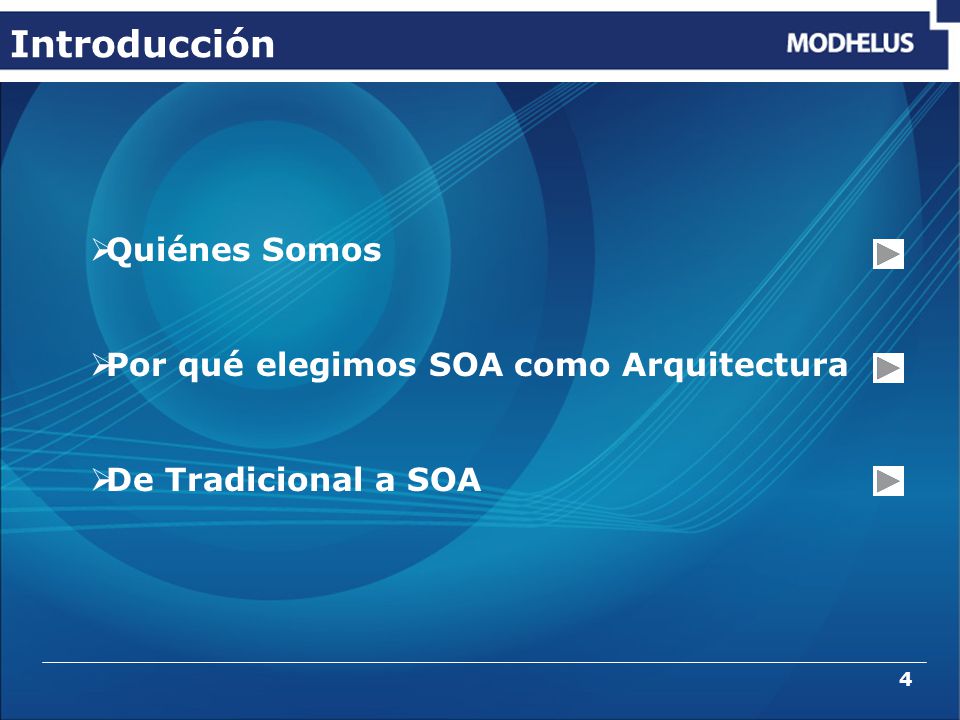 Introducción

MODHELUS

➢Quiénes Somos

➢Por qué elegimos SOA como Arquitectura

➢De Tradicional a SOA

4